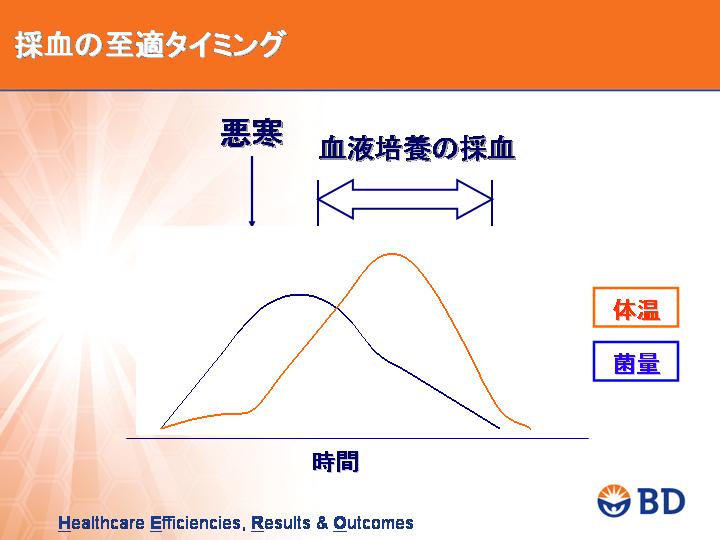 採血の至適タイミング

悪寒

血液培養の採血

体温

菌量

時間

BD

Healthcare Efficiencies, Results & Outcomes